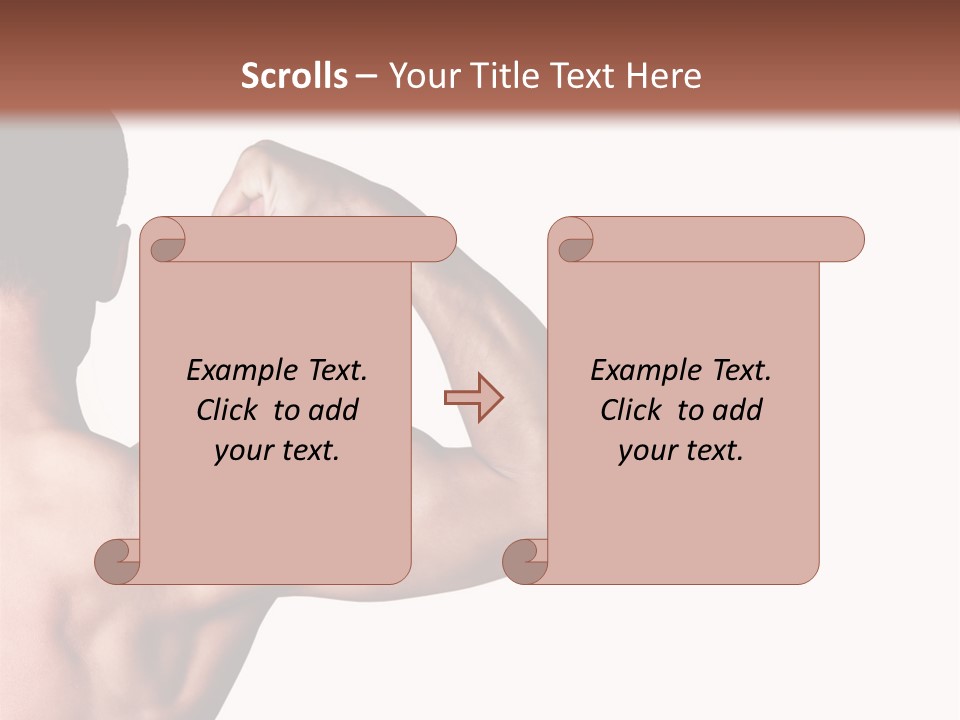 Scrolls – Your Title Text Here

Example Text. Click to add your text.

Example Text. Click to add your text.